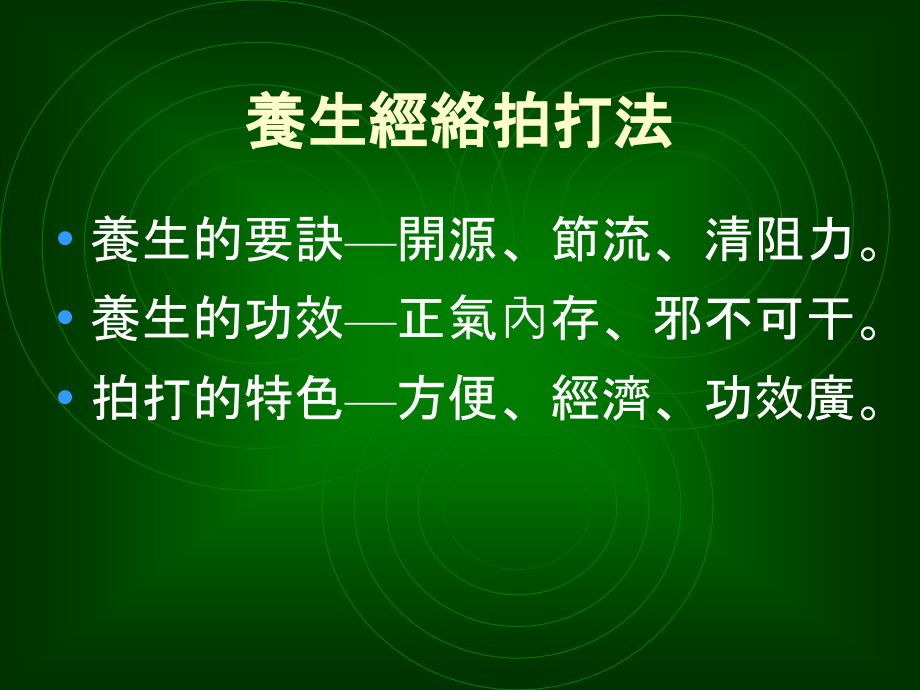 養生經絡拍打法

• 養生的要訣—開源、節流、清阻力。
• 養生的功效—正氣內存、邪不可干。
• 拍打的特色—方便、經濟、功效廣。